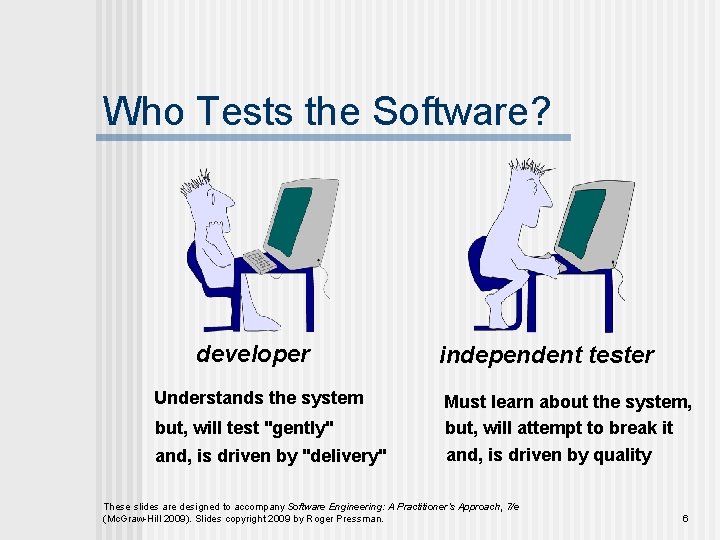 Who Tests the Software?

developer

Understands the system
but, will test "gently"
and, is driven by "delivery"

independent tester

Must learn about the system,
but, will attempt to break it
and, is driven by quality

These slides are designed to accompany Software Engineering: A Practitioner's Approach, 7/e (McGraw-Hill 2009). Slides copyright 2009 by Roger Pressman.

6